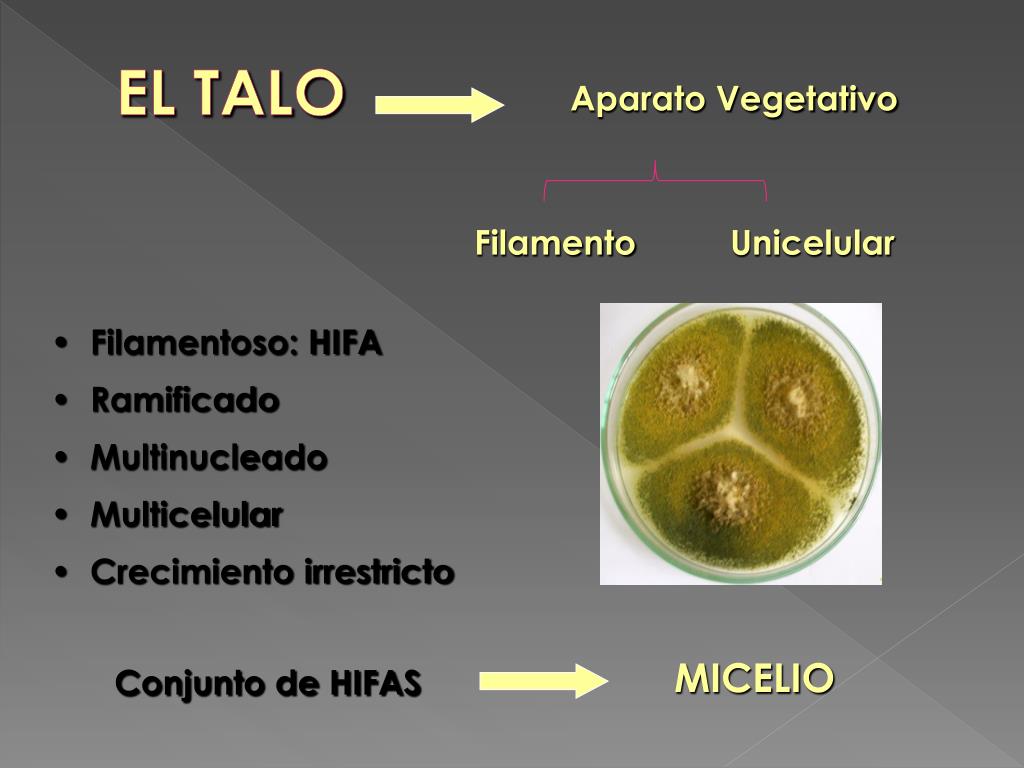 EL TALO

Aparato Vegetativo

Filamento

Unicelular

• Filamentoso: HIFA
• Ramificado
• Multinucleado
• Multicelular
• Crecimiento irrestricto

Conjunto de HIFAS

MICELIO